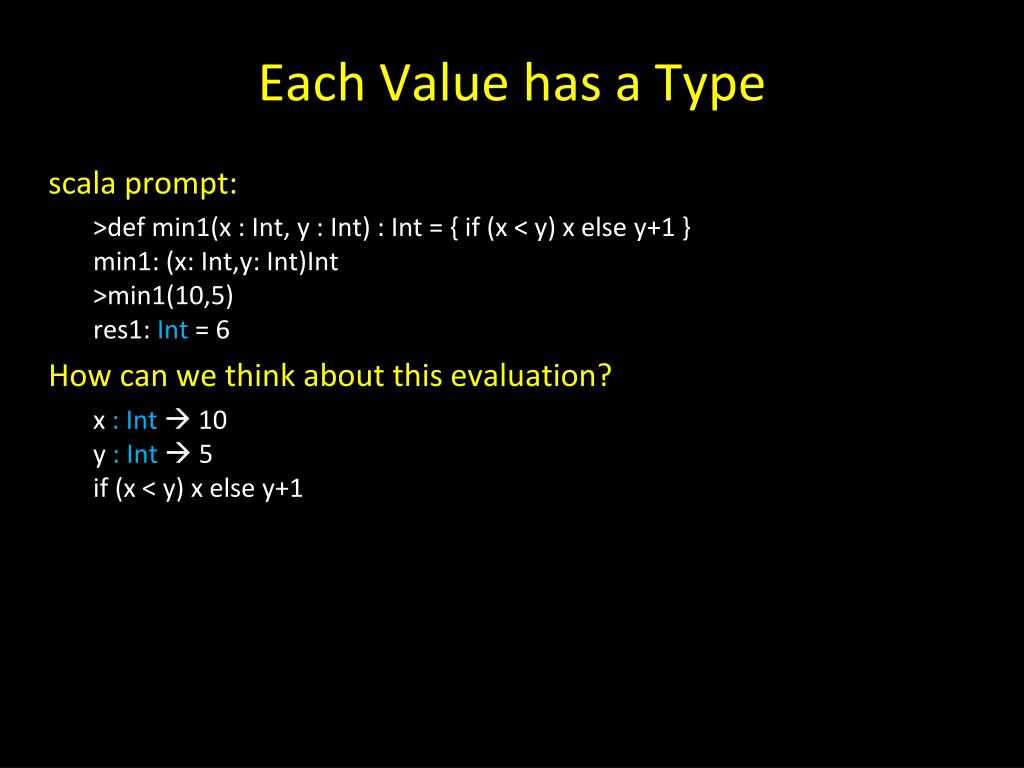 Each Value has a Type

scala prompt:

>def min1(x : Int, y : Int) : Int = { if (x < y) x else y+1 }
min1: (x: Int,y: Int)Int
>min1(10,5)
res1: Int = 6

How can we think about this evaluation?

x : Int → 10
y : Int → 5
if (x < y) x else y+1